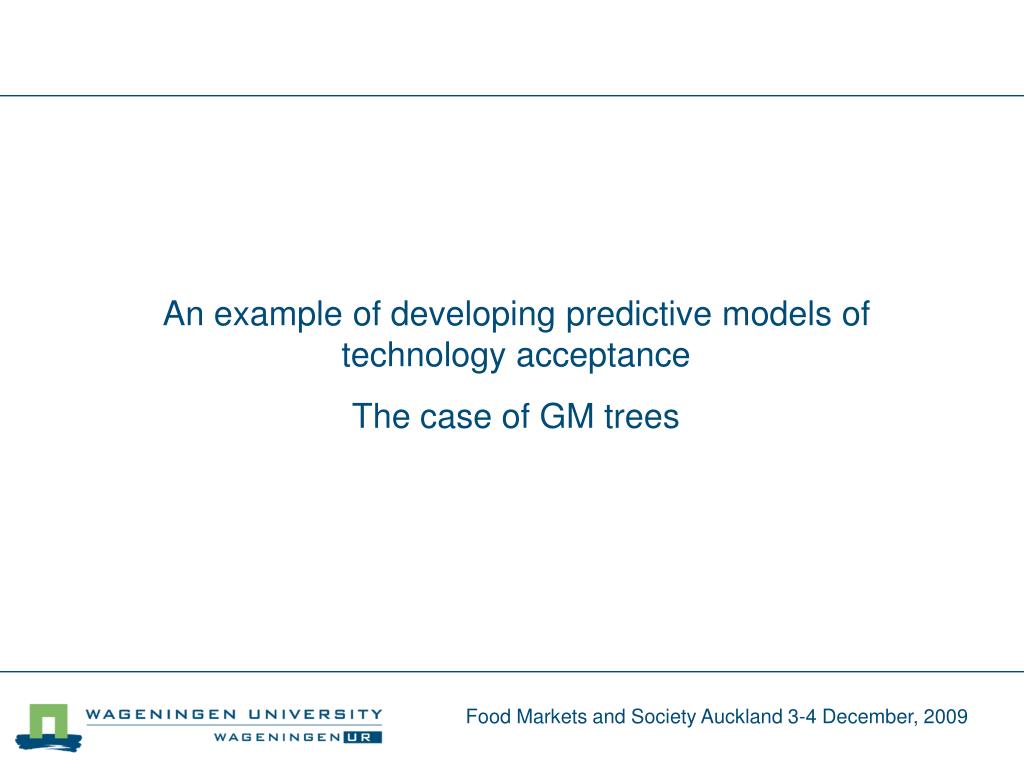 An example of developing predictive models of technology acceptance

The case of GM trees

WAGENINGEN UNIVERSITY
WAGENINGEN UR

Food Markets and Society Auckland 3-4 December, 2009